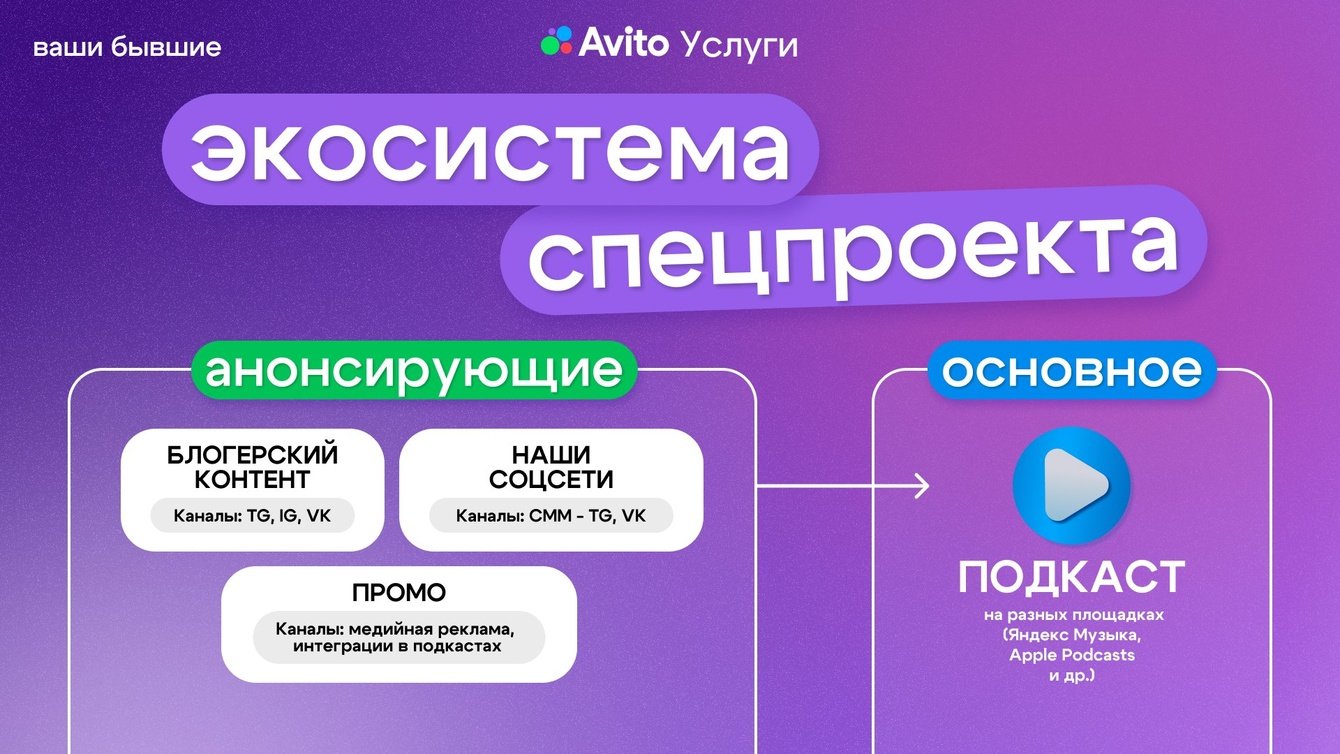 ваши бывшие

Avito Услуги

экосистема спецпроекта

анонсирующие

БЛОГЕРСКИЙ КОНТЕНТ
Каналы: TG, IG, VK

НАШИ СОЦСЕТИ
Каналы: СММ - TG, VK

ПРОМО
Каналы: медийная реклама, интеграции в подкастах

основное

ПОДКАСТ
на разных площадках (Яндекс Музыка, Apple Podcasts и др.)